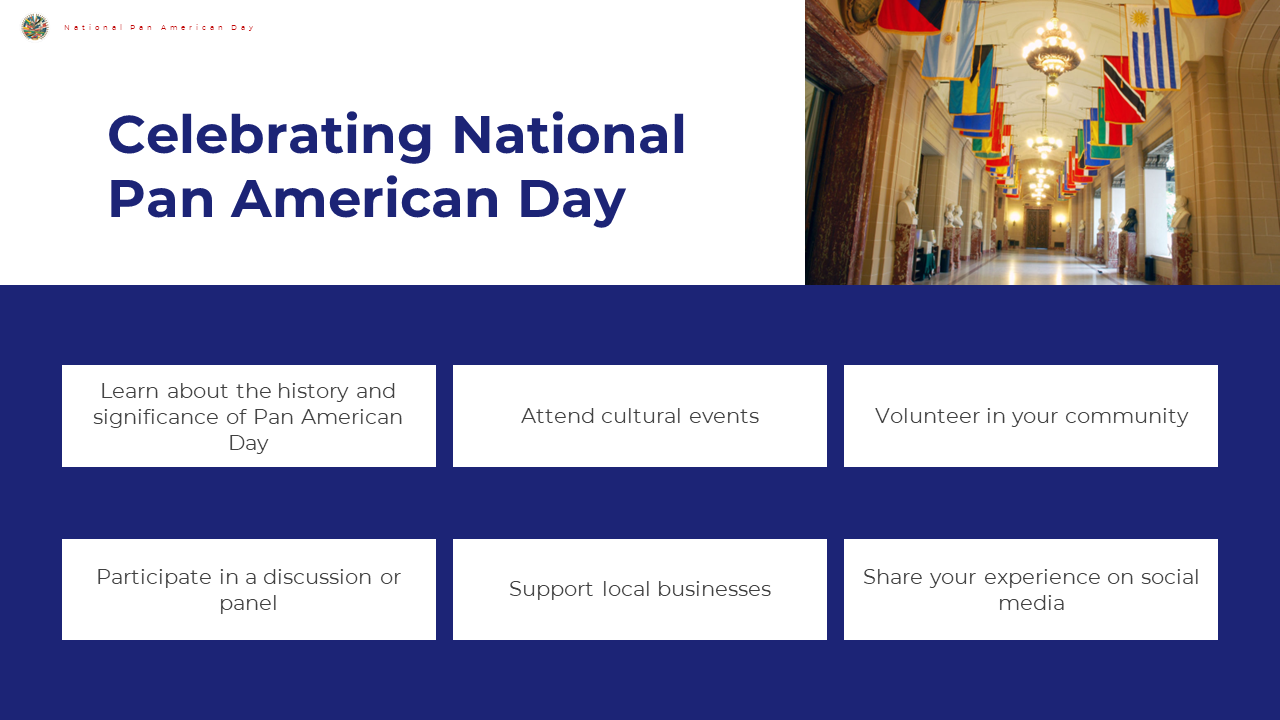 National Pan American Day

Celebrating National Pan American Day

Learn about the history and significance of Pan American Day

Attend cultural events

Volunteer in your community

Participate in a discussion or panel

Support local businesses

Share your experience on social media